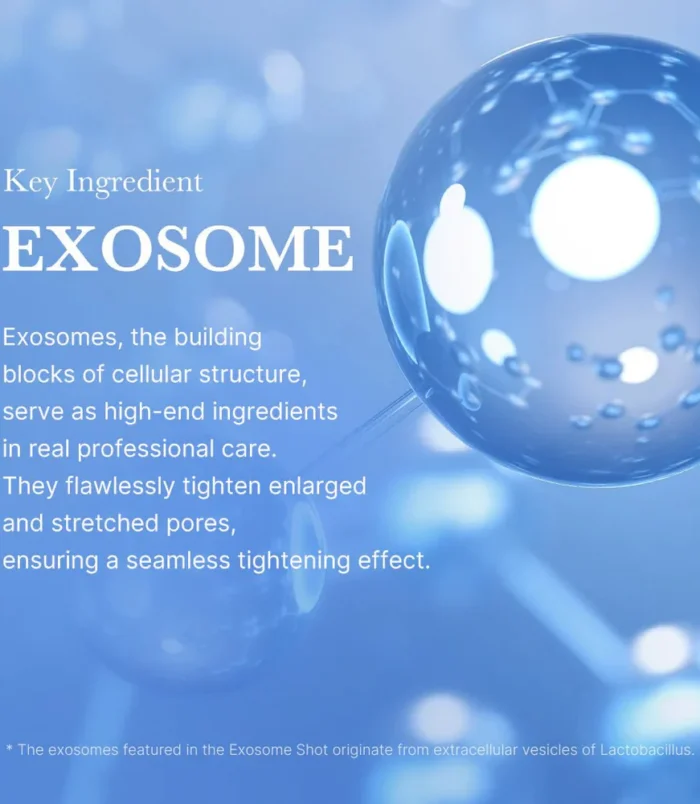 Key Ingredient
EXOSOME

Exosomes, the building blocks of cellular structure, serve as high-end ingredients in real professional care. They flawlessly tighten enlarged and stretched pores, ensuring a seamless tightening effect.

* The exosomes featured in the Exosome Shot originate from extracellular vesicles of Lactobacillus.